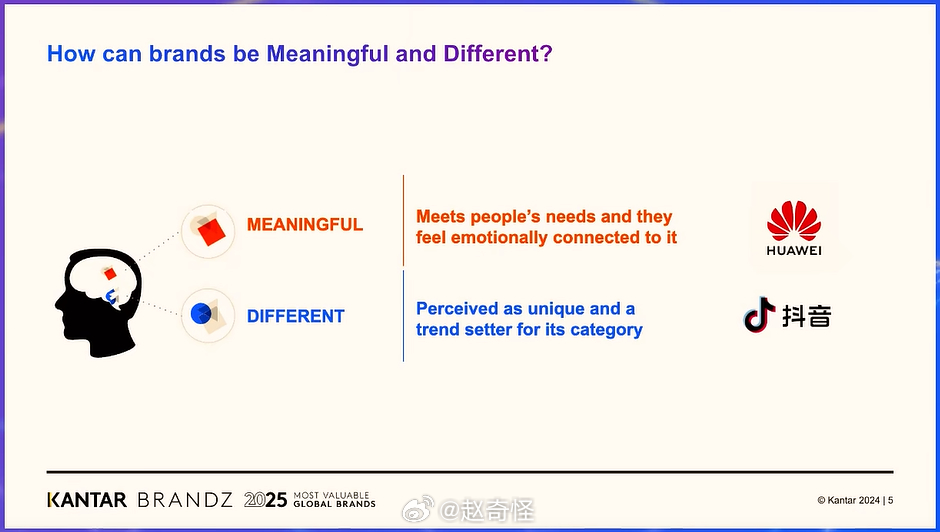 How can brands be Meaningful and Different?

MEANINGFUL

Meets people's needs and they feel emotionally connected to it

HUAWEI

DIFFERENT

Perceived as unique and a trend setter for its category

抖音

KANTAR BRANDZ 2025 MOST VALUABLE GLOBAL BRANDS

@赵奇怪

© Kantar 2024 | 5